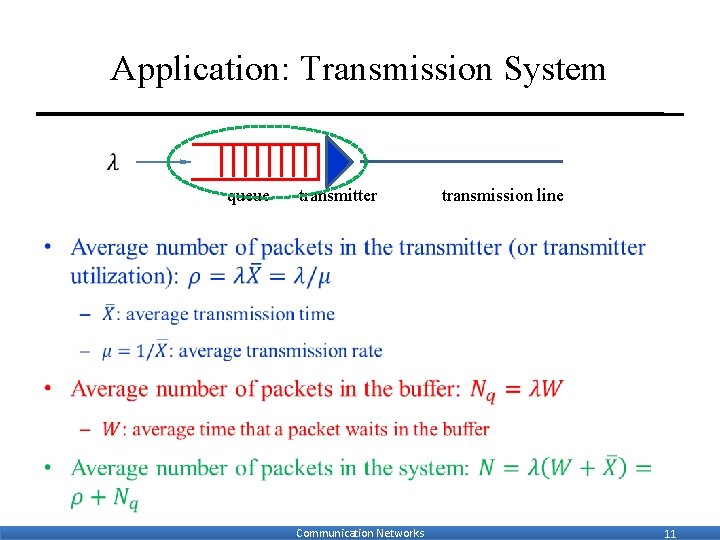 Application: Transmission System

$\lambda$

queue transmitter transmission line

• Average number of packets in the transmitter (or transmitter utilization): $\rho = \lambda\bar{X} = \lambda/\mu$

– $\bar{X}$: average transmission time

– $\mu = 1/\bar{X}$: average transmission rate

• Average number of packets in the buffer: $N_q = \lambda W$

– $W$: average time that a packet waits in the buffer

• Average number of packets in the system: $N = \lambda(W + \bar{X}) = \rho + N_q$

Communication Networks 11